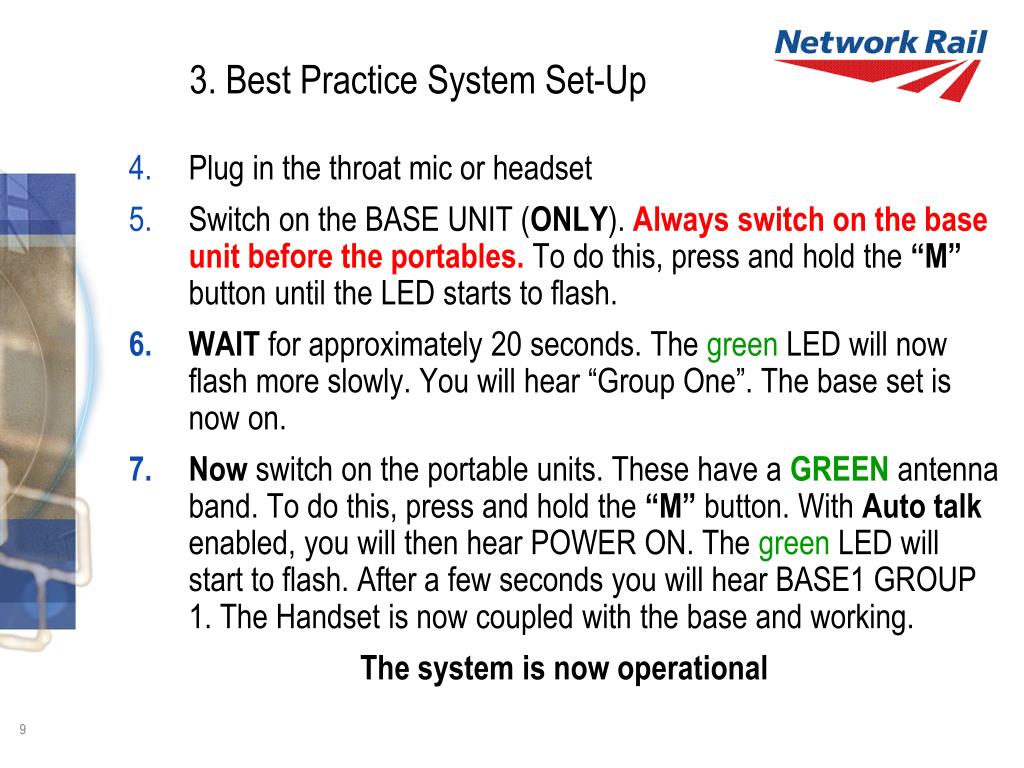 Network Rail

3. Best Practice System Set-Up

4. Plug in the throat mic or headset

5. Switch on the BASE UNIT (ONLY). Always switch on the base unit before the portables. To do this, press and hold the “M” button until the LED starts to flash.

6. WAIT for approximately 20 seconds. The green LED will now flash more slowly. You will hear “Group One”. The base set is now on.

7. Now switch on the portable units. These have a GREEN antenna band. To do this, press and hold the “M” button. With Auto talk enabled, you will then hear POWER ON. The green LED will start to flash. After a few seconds you will hear BASE1 GROUP 1. The Handset is now coupled with the base and working.

The system is now operational

9